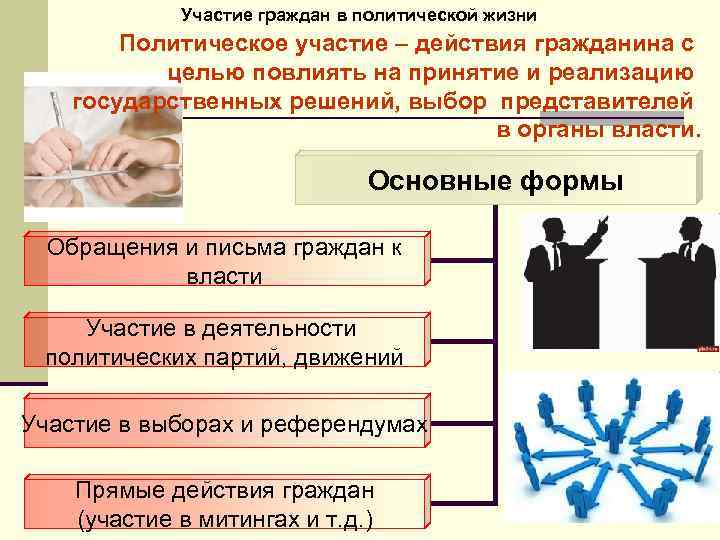 Участие граждан в политической жизни

Политическое участие – действия гражданина с целью повлиять на принятие и реализацию государственных решений, выбор представителей в органы власти.

Основные формы

Обращения и письма граждан к власти

Участие в деятельности политических партий, движений

Участие в выборах и референдумах

Прямые действия граждан (участие в митингах и т.д.)